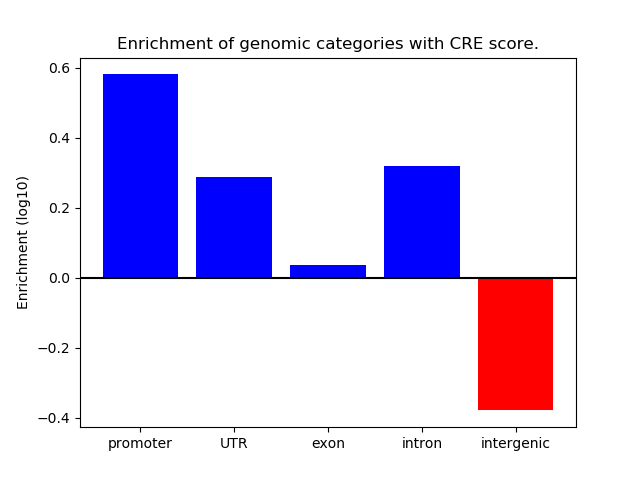 Enrichment of genomic categories with CRE score.

Enrichment (log10)

0.6
0.4
0.2
0.0
−0.2
−0.4

promoter
UTR
exon
intron
intergenic